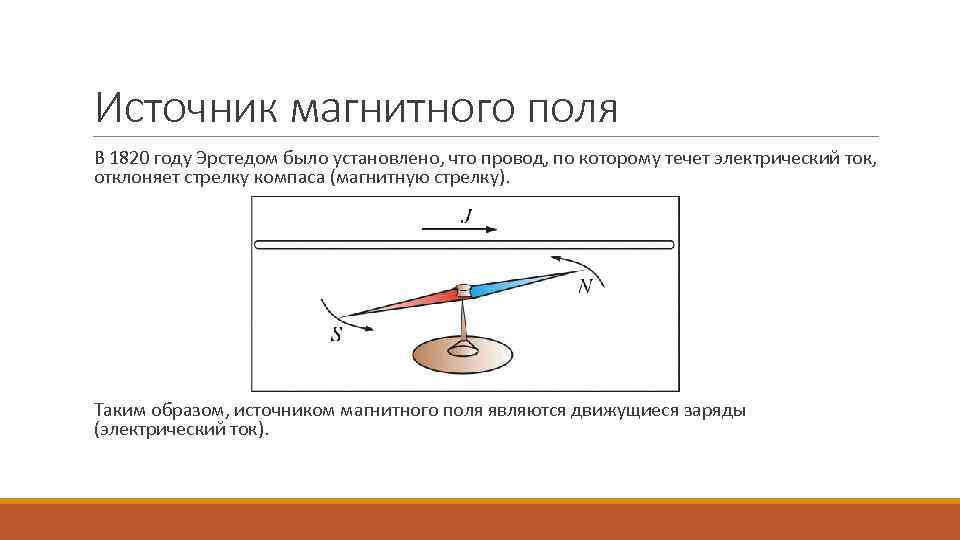 Источник магнитного поля

В 1820 году Эрстедом было установлено, что провод, по которому течет электрический ток, отклоняет стрелку компаса (магнитную стрелку).

$J$

$N$

$S$

Таким образом, источником магнитного поля являются движущиеся заряды (электрический ток).